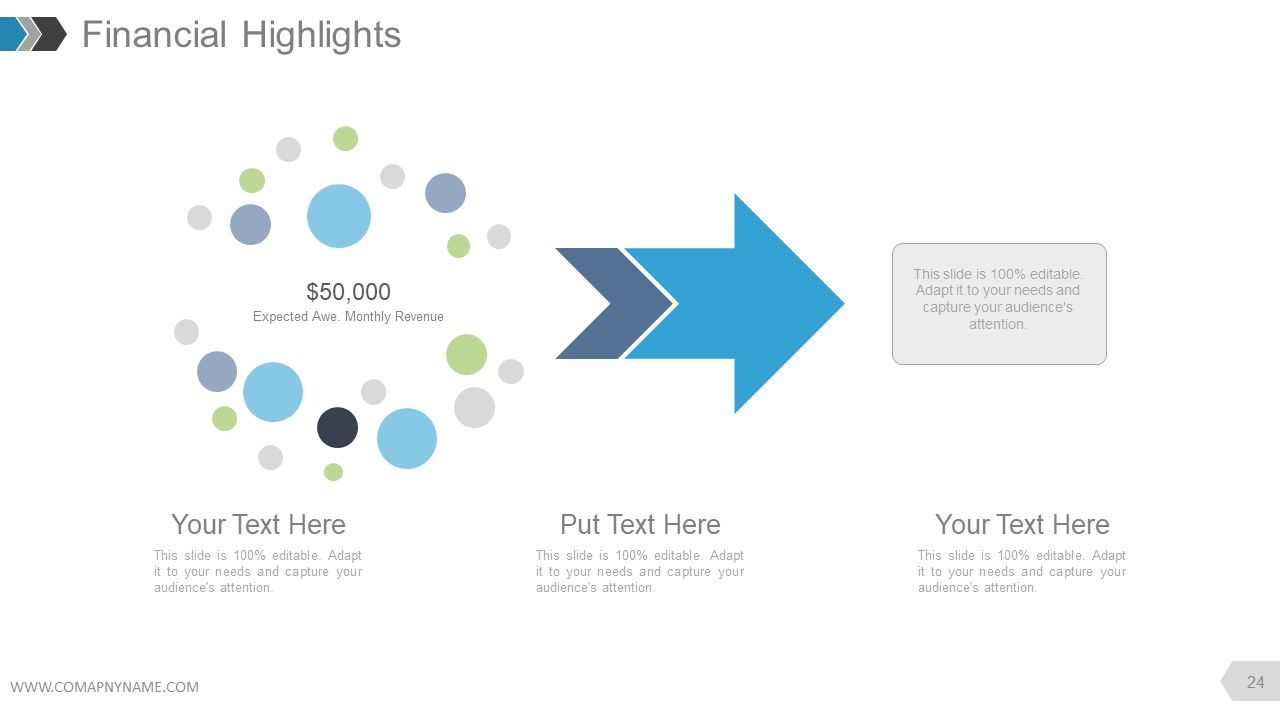 Financial Highlights

$50,000
Expected Awe. Monthly Revenue

This slide is 100% editable. Adapt it to your needs and capture your audience's attention.

Your Text Here
This slide is 100% editable. Adapt it to your needs and capture your audience's attention.

Put Text Here
This slide is 100% editable. Adapt it to your needs and capture your audience's attention.

Your Text Here
This slide is 100% editable. Adapt it to your needs and capture your audience's attention.

WWW.COMAPNYNAME.COM

24